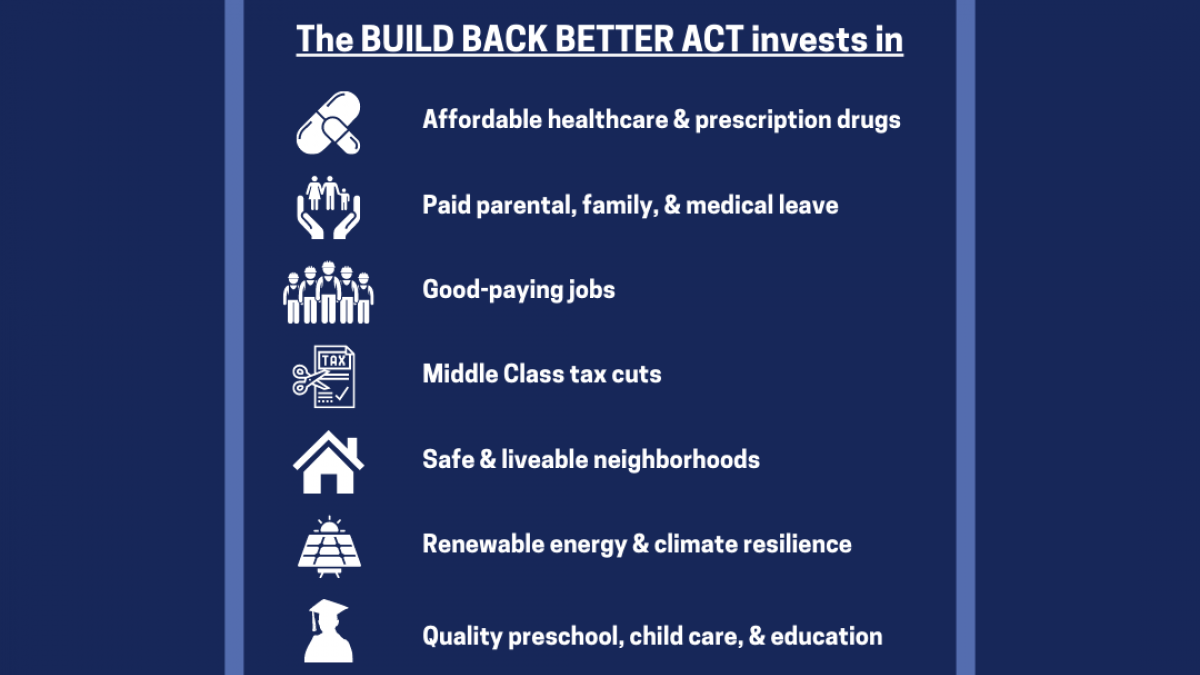 The BUILD BACK BETTER ACT invests in

Affordable healthcare & prescription drugs

Paid parental, family, & medical leave

Good-paying jobs

TAX

Middle Class tax cuts

Safe & liveable neighborhoods

Renewable energy & climate resilience

Quality preschool, child care, & education